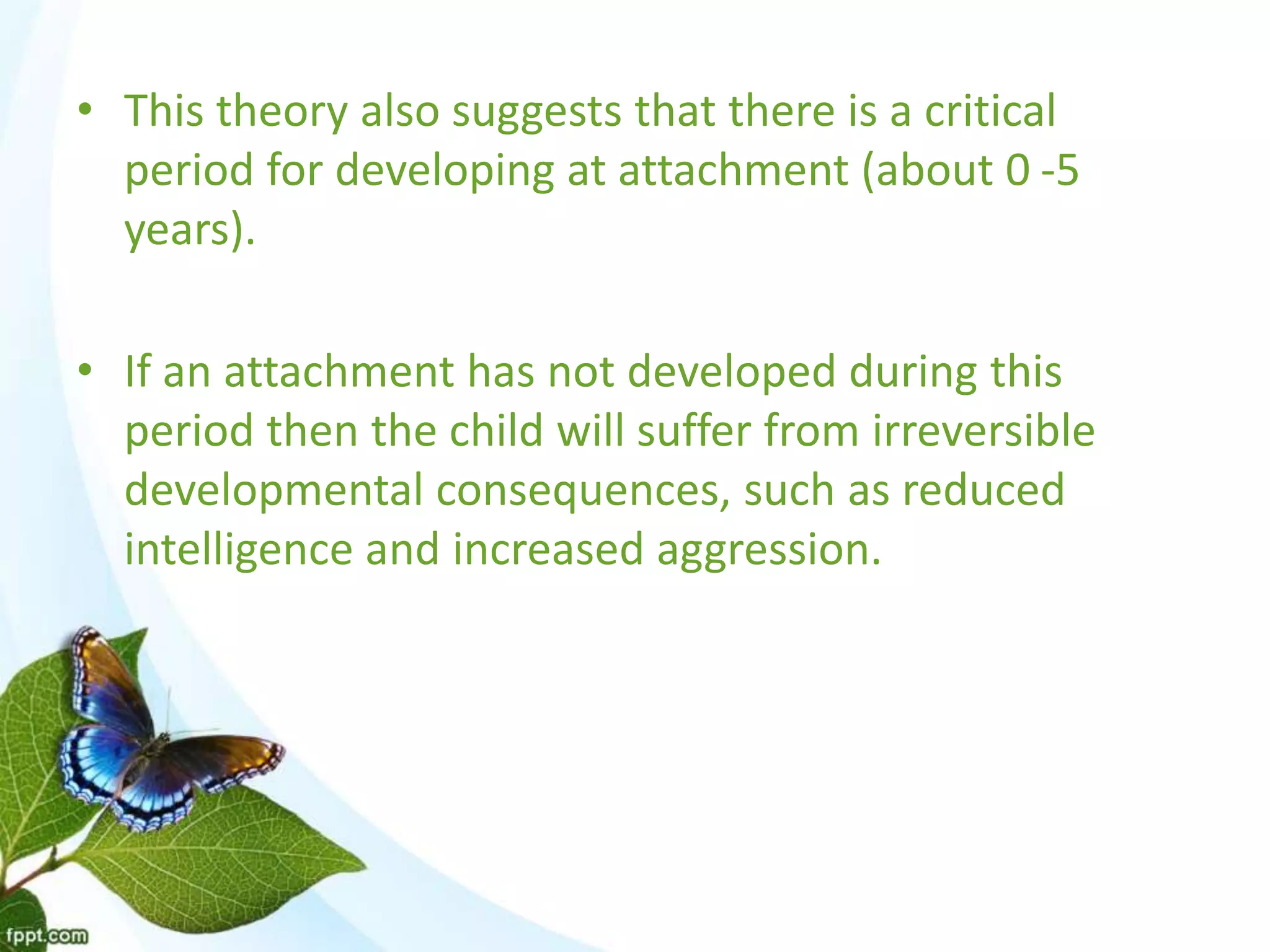 • This theory also suggests that there is a critical period for developing at attachment (about 0 -5 years).

• If an attachment has not developed during this period then the child will suffer from irreversible developmental consequences, such as reduced intelligence and increased aggression.

fppt.com